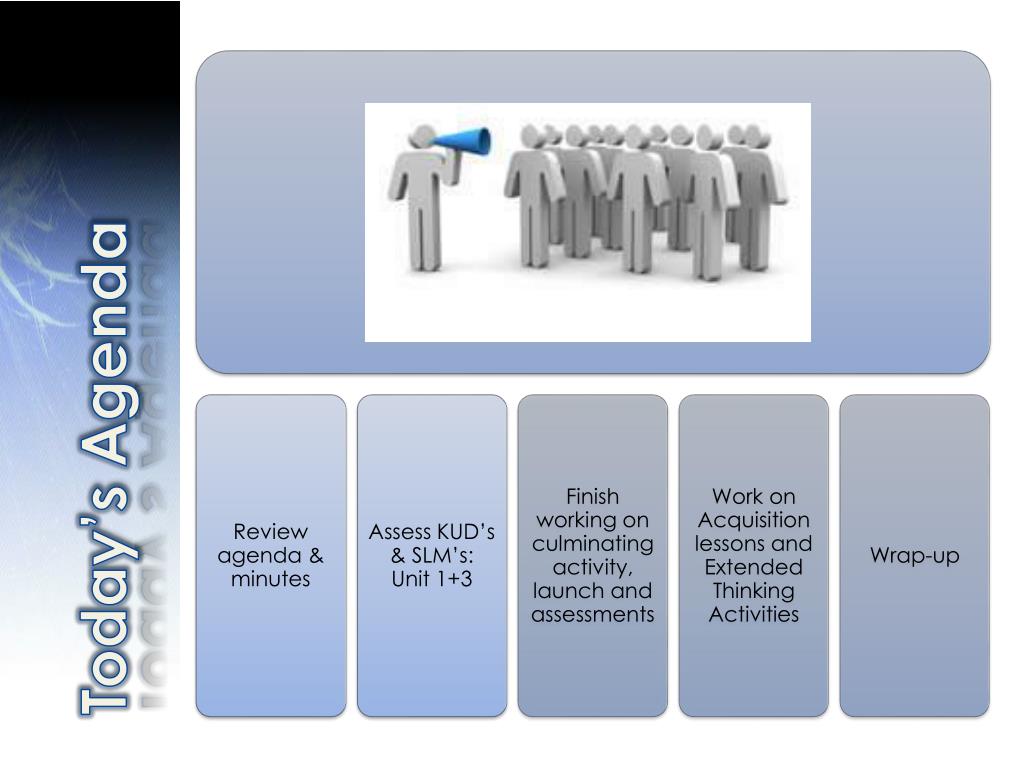 Today's Agenda

Review agenda & minutes

Assess KUD's & SLM's: Unit 1+3

Finish working on culminating activity, launch and assessments

Work on Acquisition lessons and Extended Thinking Activities

Wrap-up